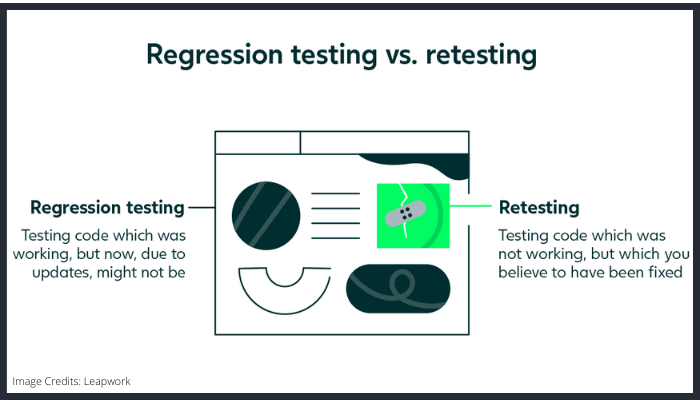 Regression testing vs. retesting

Regression testing

Testing code which was working, but now, due to updates, might not be

Retesting

Testing code which was not working, but which you believe to have been fixed

Image Credits: Leapwork